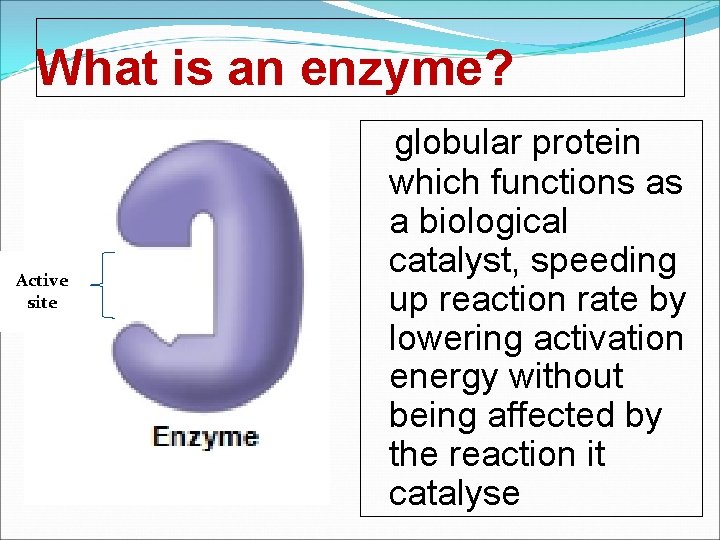 What is an enzyme?

Active site

Enzyme

globular protein which functions as a biological catalyst, speeding up reaction rate by lowering activation energy without being affected by the reaction it catalyse